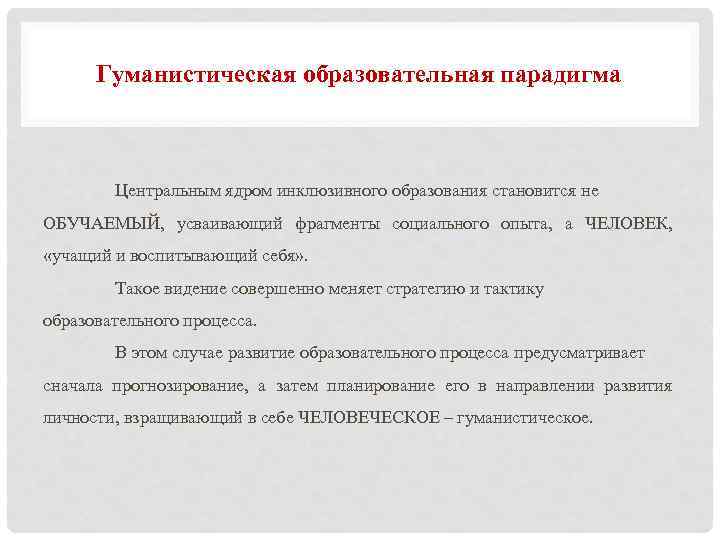 Гуманистическая образовательная парадигма

Центральным ядром инклюзивного образования становится не ОБУЧАЕМЫЙ, усваивающий фрагменты социального опыта, а ЧЕЛОВЕК, «учащий и воспитывающий себя».

Такое видение совершенно меняет стратегию и тактику образовательного процесса.

В этом случае развитие образовательного процесса предусматривает сначала прогнозирование, а затем планирование его в направлении развития личности, взращивающий в себе ЧЕЛОВЕЧЕСКОЕ – гуманистическое.